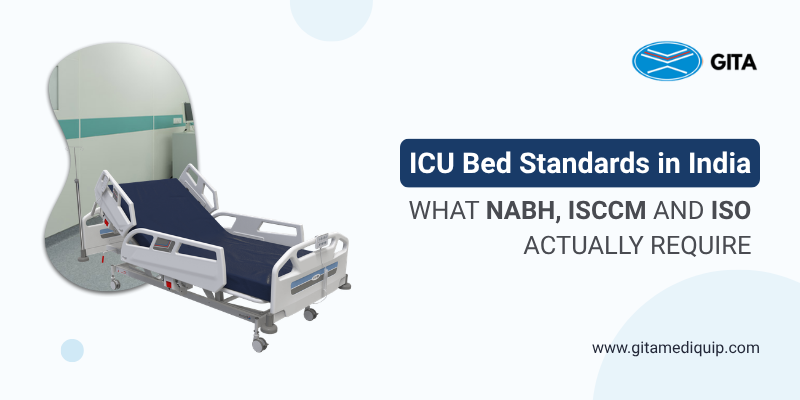 GITA

ICU Bed Standards in India

WHAT NABH, ISCCM AND ISO ACTUALLY REQUIRE

www.gitamediquip.com